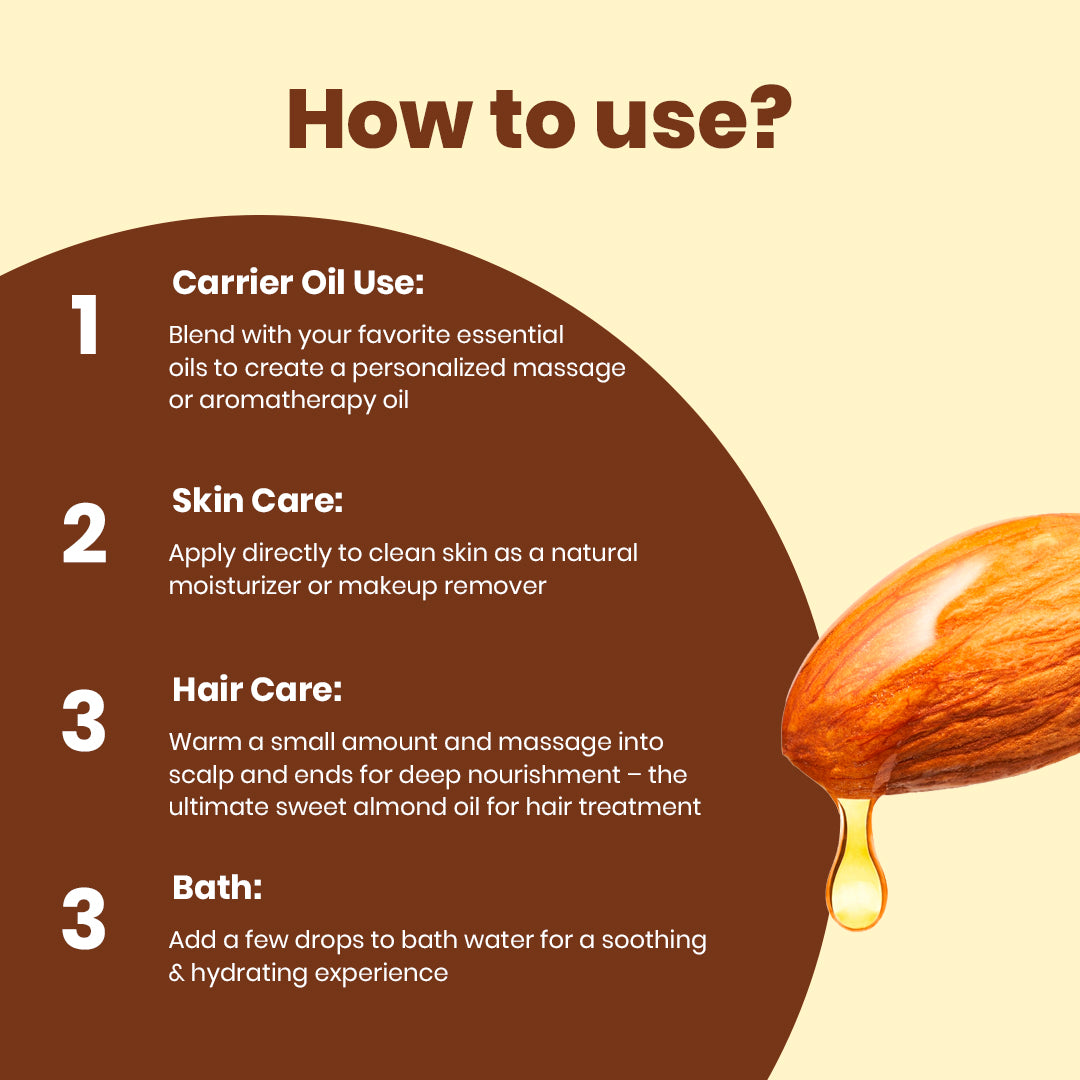 How to use?

1
Carrier Oil Use:
Blend with your favorite essential oils to create a personalized massage or aromatherapy oil

2
Skin Care:
Apply directly to clean skin as a natural moisturizer or makeup remover

3
Hair Care:
Warm a small amount and massage into scalp and ends for deep nourishment – the ultimate sweet almond oil for hair treatment

3
Bath:
Add a few drops to bath water for a soothing & hydrating experience